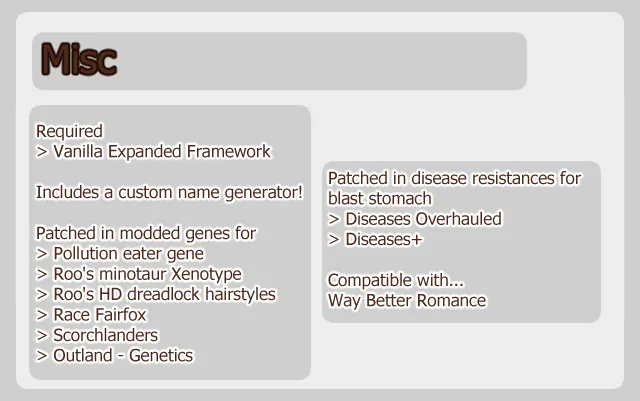 Misc

Required
> Vanilla Expanded Framework

Includes a custom name generator!

Patched in modded genes for
> Pollution eater gene
> Roo's minotaur Xenotype
> Roo's HD dreadlock hairstyles
> Race Fairfox
> Scorchlanders
> Outland - Genetics

Patched in disease resistances for blast stomach
> Diseases Overhauled
> Diseases+

Compatible with...
Way Better Romance